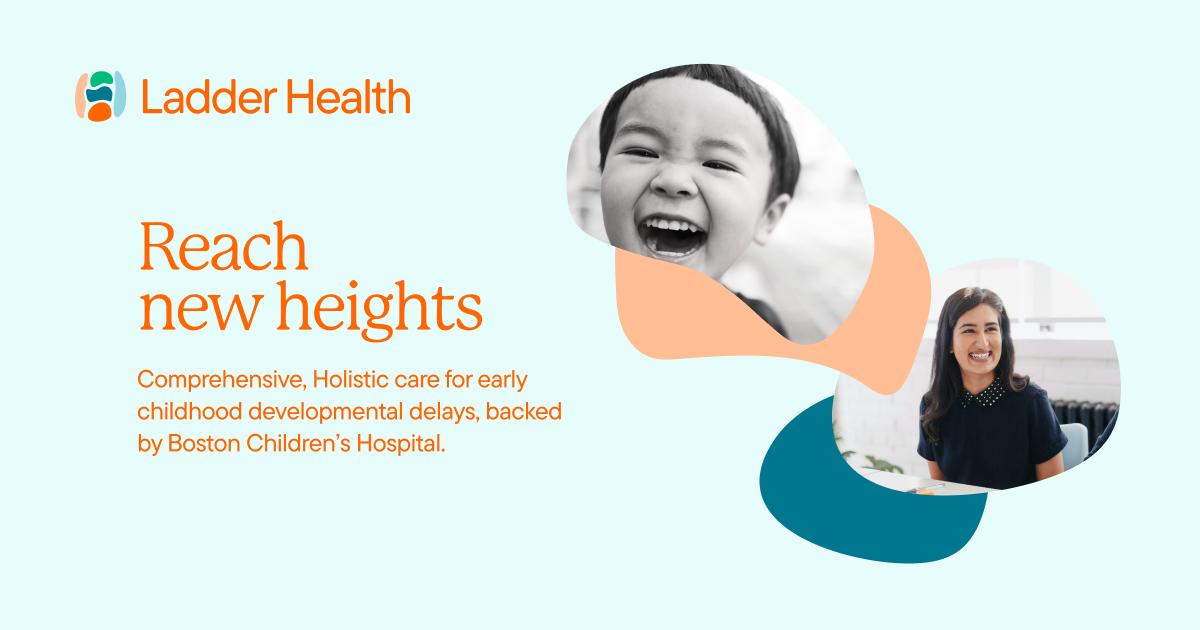 Ladder Health

Reach new heights

Comprehensive, Holistic care for early childhood developmental delays, backed by Boston Children's Hospital.